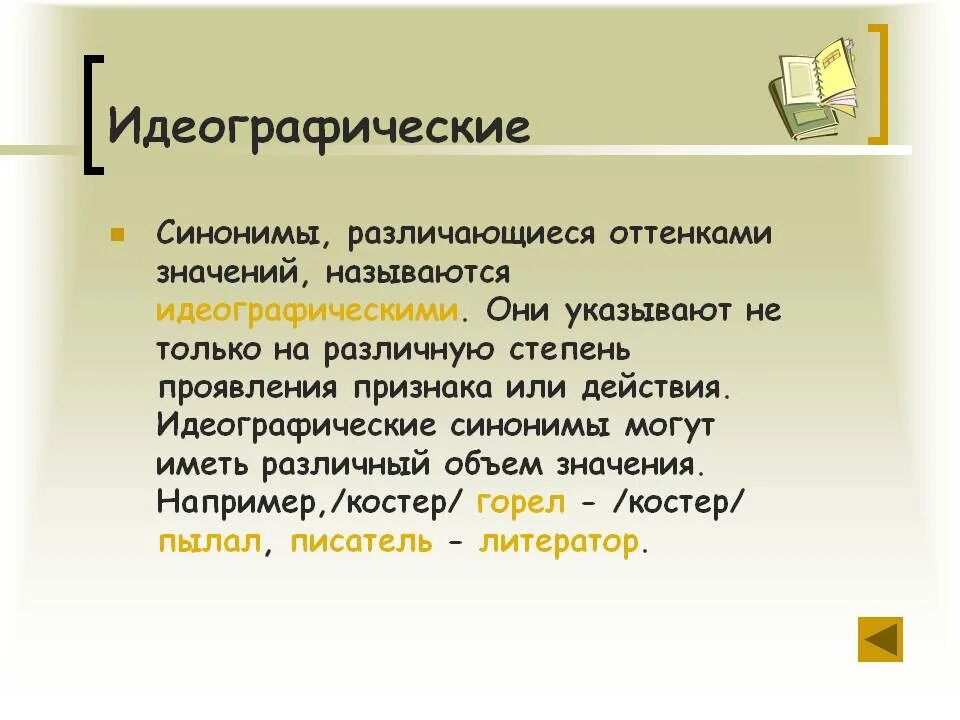 Идеографические

Синонимы, различающиеся оттенками значений, называются идеографическими. Они указывают не только на различную степень проявления признака или действия. Идеографические синонимы могут иметь различный объем значения. Например,/костер/ горел - /костер/ пылал, писатель - литератор.